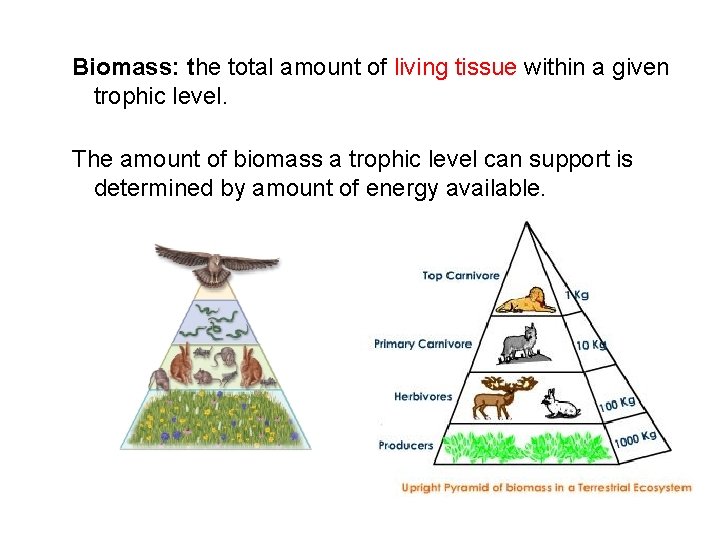 Biomass: the total amount of living tissue within a given trophic level.

The amount of biomass a trophic level can support is determined by amount of energy available.

Top Carnivore

1 Kg

Primary Carnivore

10 Kg

Herbivores

100 Kg

Producers

1000 Kg

Upright Pyramid of biomass in a Terrestrial Ecosystem